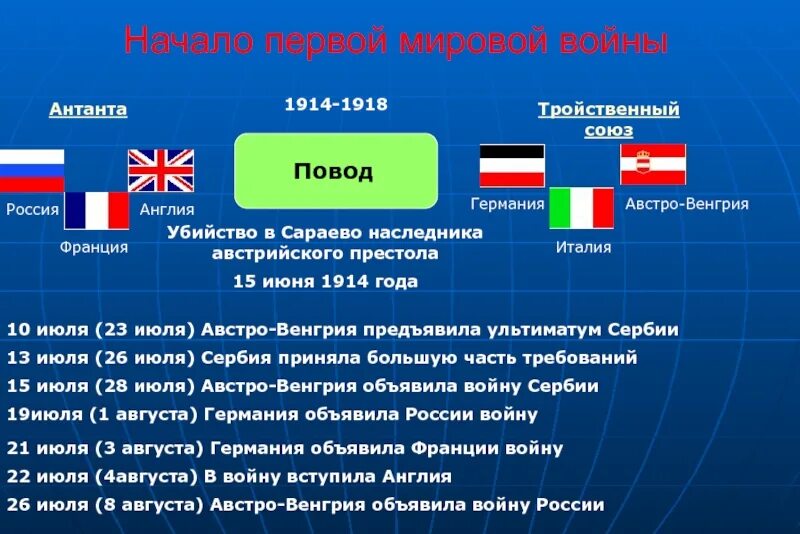 Начало первой мировой войны

Антанта

1914-1918

Тройственный союз

Повод

Россия

Англия

Франция

Германия

Австро-Венгрия

Италия

Убийство в Сараево наследника австрийского престола

15 июня 1914 года

10 июля (23 июля) Австро-Венгрия предъявила ультиматум Сербии
13 июля (26 июля) Сербия приняла большую часть требований
15 июля (28 июля) Австро-Венгрия объявила войну Сербии
19июля (1 августа) Германия объявила России войну
21 июля (3 августа) Германия объявила Франции войну
22 июля (4августа) В войну вступила Англия
26 июля (8 августа) Австро-Венгрия объявила войну России